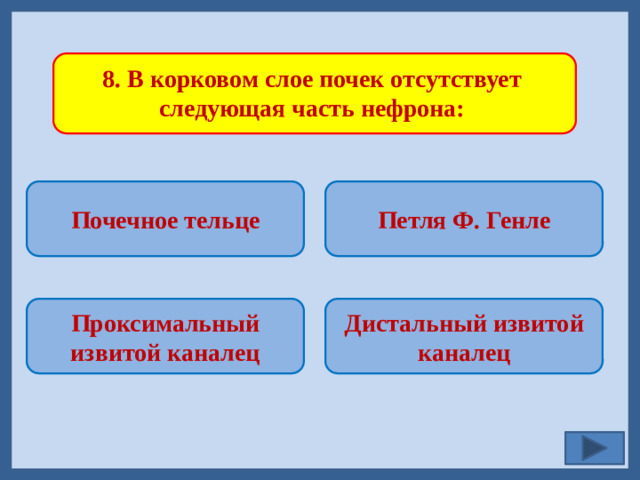 8. В корковом слое почек отсутствует следующая часть нефрона:

Почечное тельце

Петля Ф. Генле

Проксимальный извитой каналец

Дистальный извитой каналец